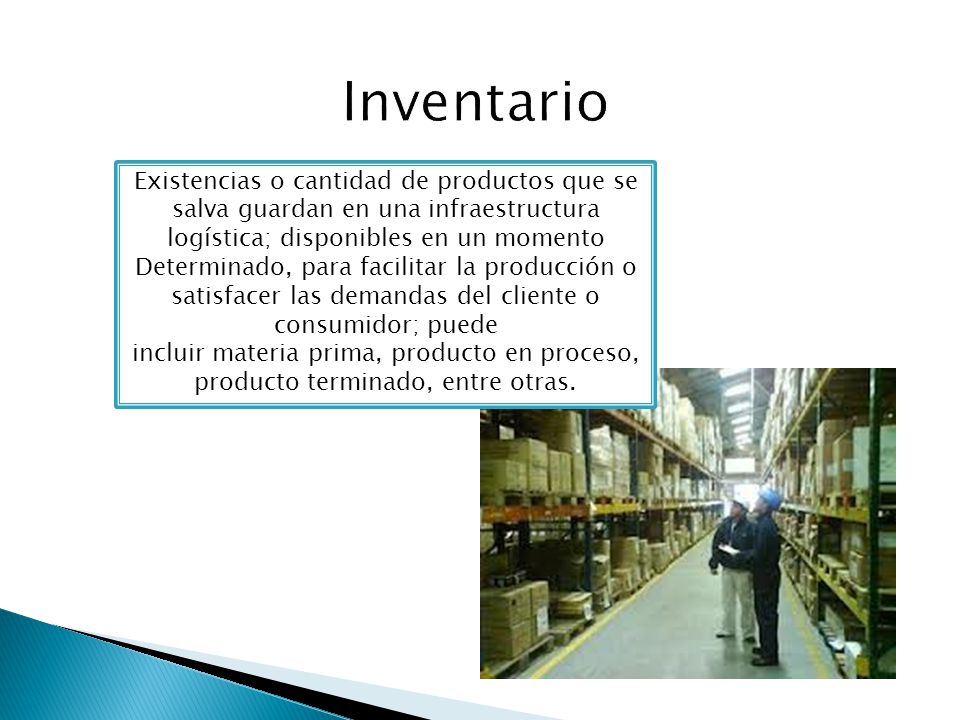 Inventario

Existencias o cantidad de productos que se salva guardan en una infraestructura logística; disponibles en un momento Determinado, para facilitar la producción o satisfacer las demandas del cliente o consumidor; puede incluir materia prima, producto en proceso, producto terminado, entre otras.